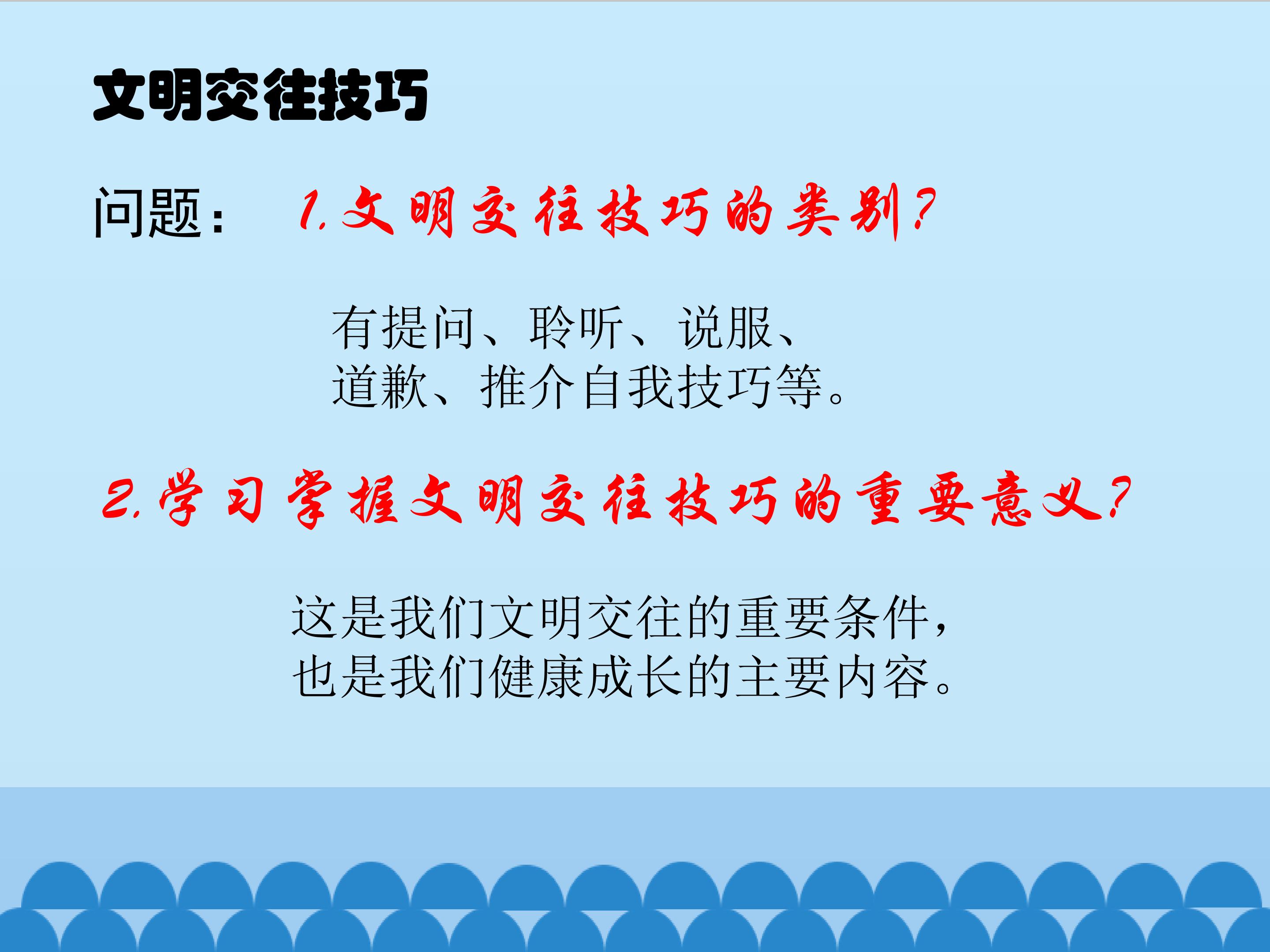 文明交往技巧

问题： 1.文明交往技巧的类别?

有提问、聆听、说服、道歉、推介自我技巧等。

2.学习掌握文明交往技巧的重要意义?

这是我们文明交往的重要条件，也是我们健康成长的主要内容。